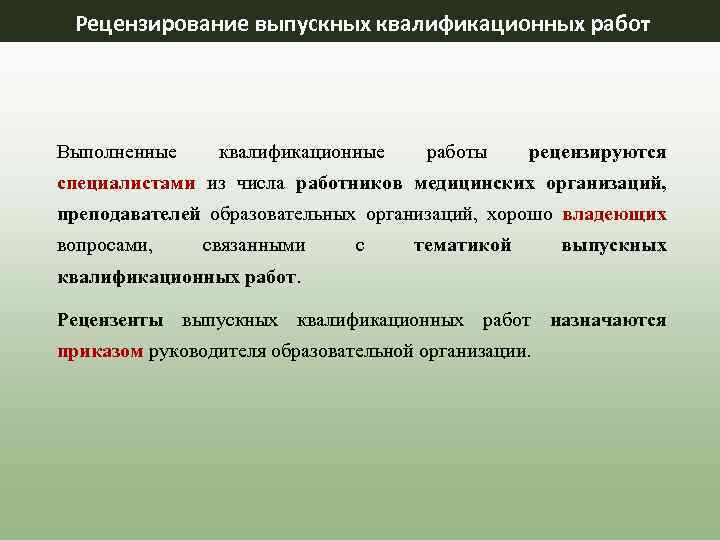 Рецензирование выпускных квалификационных работ

Выполненные квалификационные работы рецензируются специалистами из числа работников медицинских организаций, преподавателей образовательных организаций, хорошо владеющих вопросами, связанными с тематикой выпускных квалификационных работ.

Рецензенты выпускных квалификационных работ назначаются приказом руководителя образовательной организации.